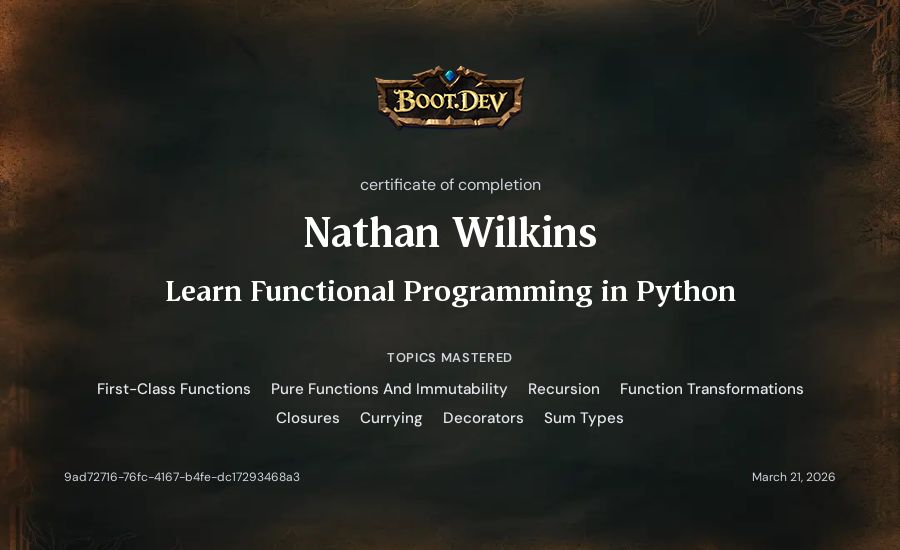 BOOT.DEV

certificate of completion

Nathan Wilkins

Learn Functional Programming in Python

TOPICS MASTERED

First-Class Functions Pure Functions And Immutability Recursion Function Transformations
Closures Currying Decorators Sum Types

9ad72716-76fc-4167-b4fe-dc17293468a3

March 21, 2026